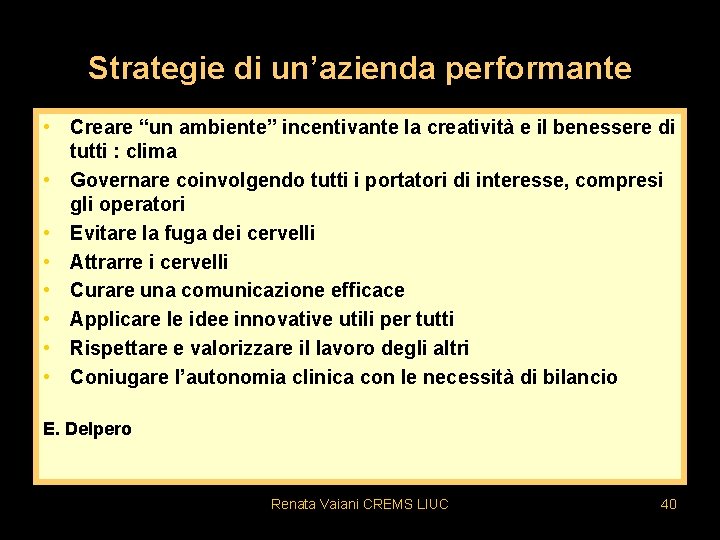 Strategie di un’azienda performante

• Creare “un ambiente” incentivante la creatività e il benessere di tutti : clima
• Governare coinvolgendo tutti i portatori di interesse, compresi gli operatori
• Evitare la fuga dei cervelli
• Attrarre i cervelli
• Curare una comunicazione efficace
• Applicare le idee innovative utili per tutti
• Rispettare e valorizzare il lavoro degli altri
• Coniugare l’autonomia clinica con le necessità di bilancio

E. Delpero

Renata Vaiani CREMS LIUC

40